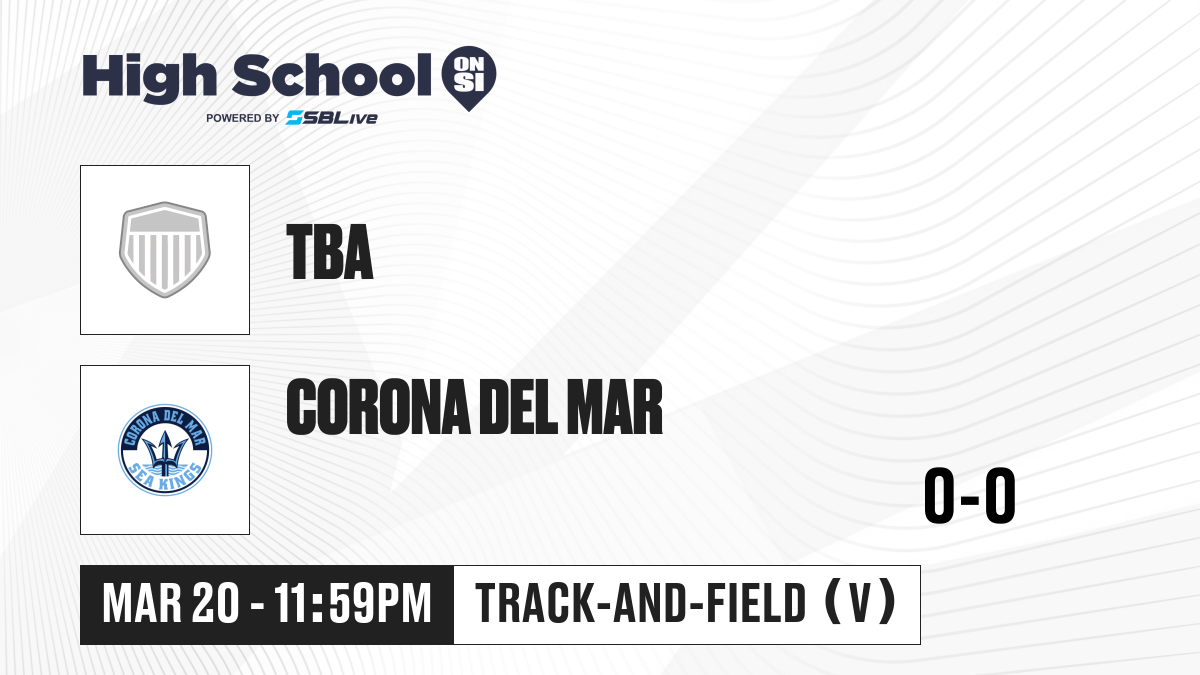 High School ON SI
POWERED BY SBLive

TBA

CORONA DEL MAR SEA KINGS

CORONA DEL MAR

0-0

MAR 20 - 11:59PM

TRACK-AND-FIELD (V)